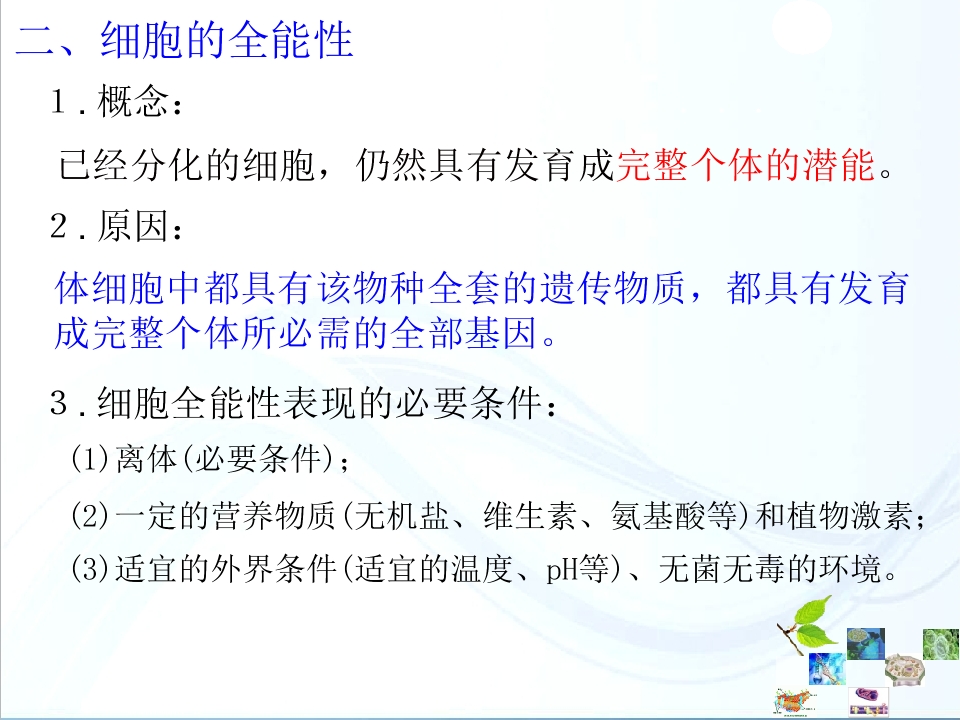 二、细胞的全能性

1．概念：

已经分化的细胞，仍然具有发育成完整个体的潜能。

2．原因：

体细胞中都具有该物种全套的遗传物质，都具有发育成完整个体所必需的全部基因。

3．细胞全能性表现的必要条件：

(1)离体(必要条件)；

(2)一定的营养物质(无机盐、维生素、氨基酸等)和植物激素；

(3)适宜的外界条件(适宜的温度、pH等)、无菌无毒的环境。